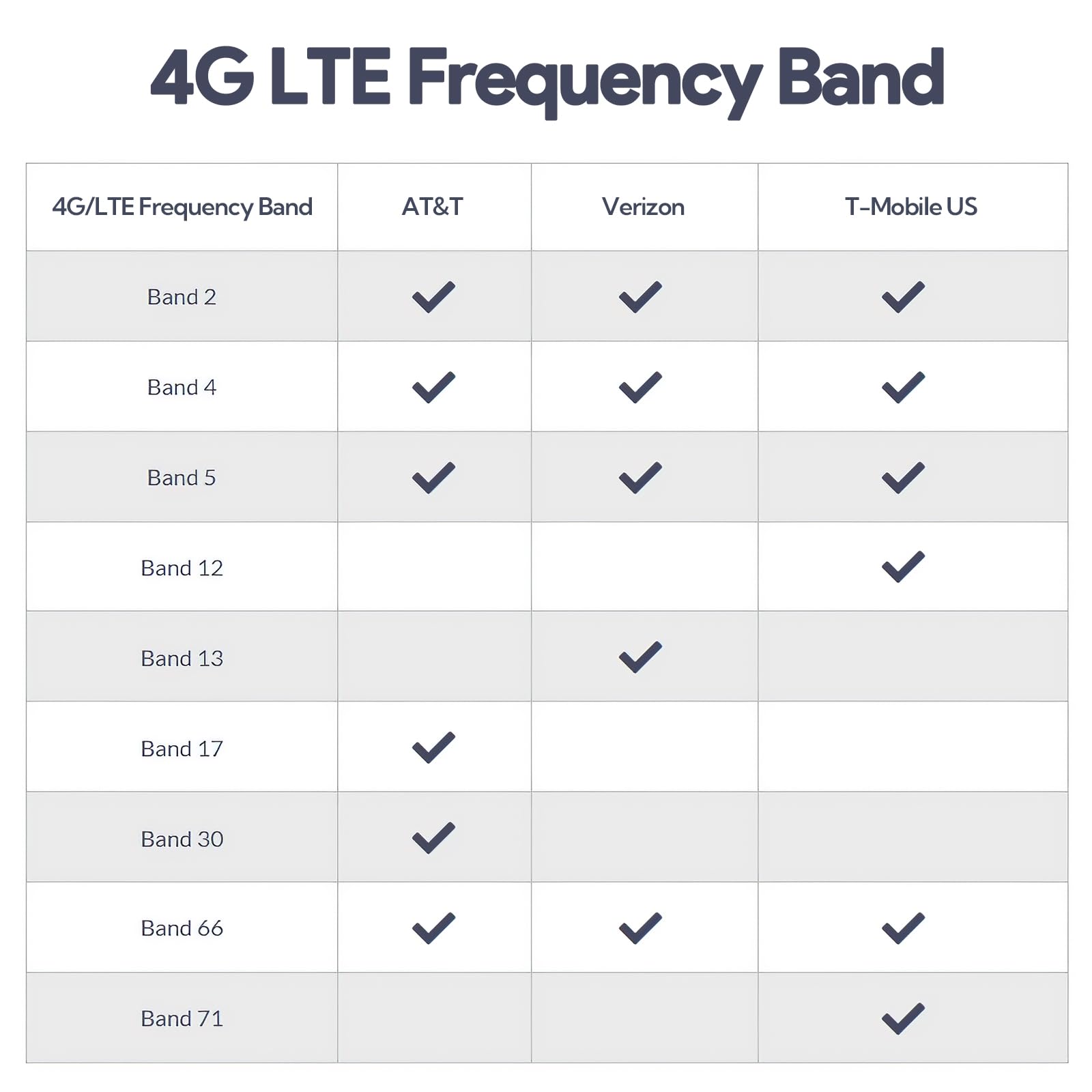 4G LTE Frequency Band

| 4G/LTE Frequency Band | AT&T | Verizon | T-Mobile US |
|---|---|---|---|
| Band 2 | ✓ | ✓ | ✓ |
| Band 4 | ✓ | ✓ | ✓ |
| Band 5 | ✓ | ✓ | ✓ |
| Band 12 | | | ✓ |
| Band 13 | | ✓ | |
| Band 17 | ✓ | | |
| Band 30 | ✓ | | |
| Band 66 | ✓ | ✓ | ✓ |
| Band 71 | | | ✓ |